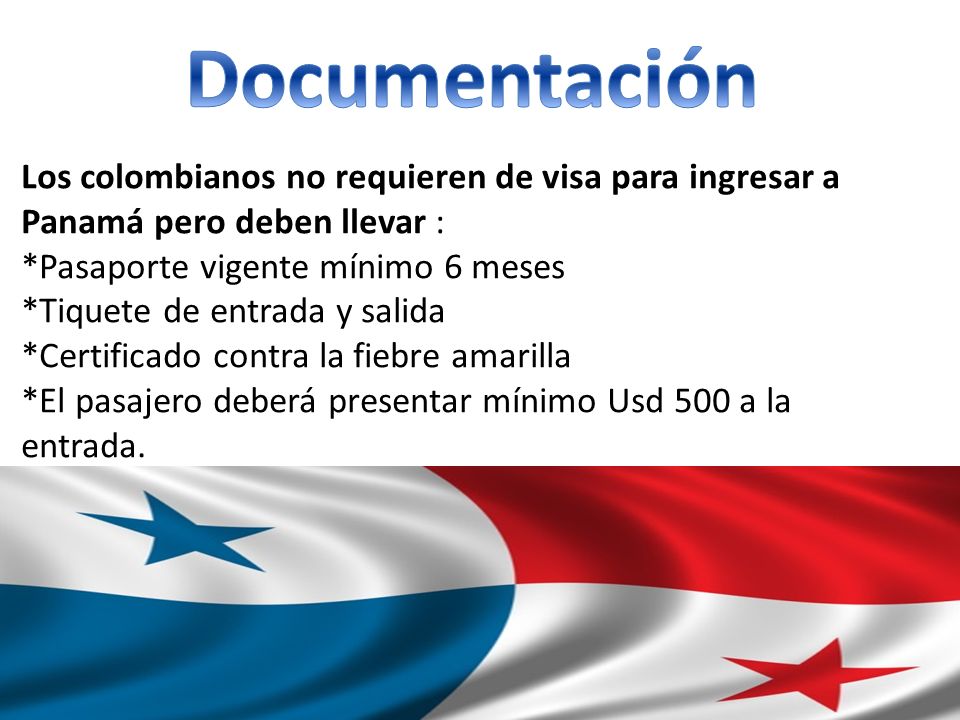 Documentación

Los colombianos no requieren de visa para ingresar a Panamá pero deben llevar :
*Pasaporte vigente mínimo 6 meses
*Tiquete de entrada y salida
*Certificado contra la fiebre amarilla
*El pasajero deberá presentar mínimo Usd 500 a la entrada.